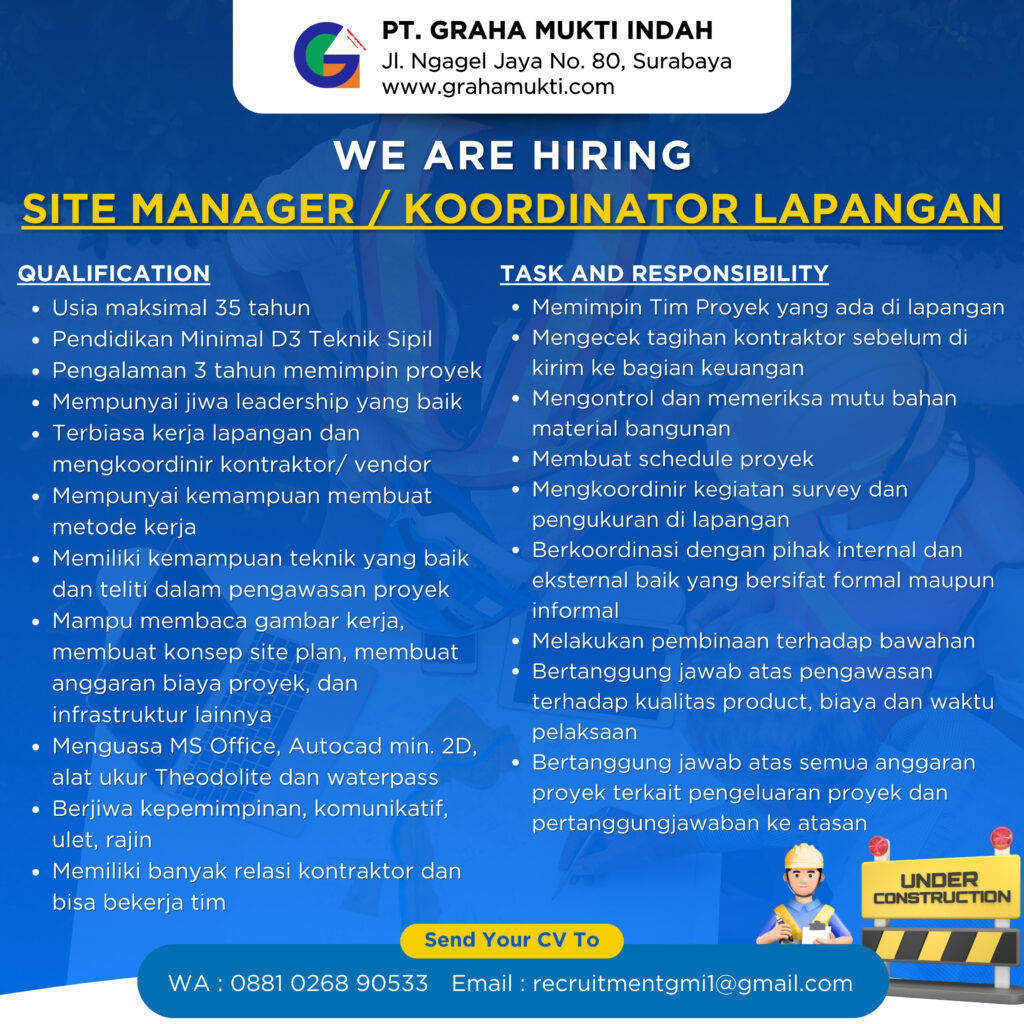 PT. GRAHA MUKTI INDAH
Jl. Ngagel Jaya No. 80, Surabaya
www.grahamukti.com

WE ARE HIRING
SITE MANAGER / KOORDINATOR LAPANGAN

QUALIFICATION
- Usia maksimal 35 tahun
- Pendidikan Minimal D3 Teknik Sipil
- Pengalaman 3 tahun memimpin proyek
- Mempunyai jiwa leadership yang baik
- Terbiasa kerja lapangan dan mengkoordinir kontraktor/ vendor
- Mempunyai kemampuan membuat metode kerja
- Memiliki kemampuan teknik yang baik dan teliti dalam pengawasan proyek
- Mampu membaca gambar kerja, membuat konsep site plan, membuat anggaran biaya proyek, dan infrastruktur lainnya
- Menguasa MS Office, Autocad min. 2D, alat ukur Theodolite dan waterpass
- Berjiwa kepemimpinan, komunikatif, ulet, rajin
- Memiliki banyak relasi kontraktor dan bisa bekerja tim

TASK AND RESPONSIBILITY
- Memimpin Tim Proyek yang ada di lapangan
- Mengecek tagihan kontraktor sebelum di kirim ke bagian keuangan
- Mengontrol dan memeriksa mutu bahan material bangunan
- Membuat schedule proyek
- Mengkoordinir kegiatan survey dan pengukuran di lapangan
- Berkoordinasi dengan pihak internal dan eksternal baik yang bersifat formal maupun informal
- Melakukan pembinaan terhadap bawahan
- Bertanggung jawab atas pengawasan terhadap kualitas product, biaya dan waktu pelaksaan
- Bertanggung jawab atas semua anggaran proyek terkait pengeluaran proyek dan pertanggungjawaban ke atasan

UNDER CONSTRUCTION

Send Your CV To
WA : 0881 0268 90533 Email : recruitmentgmi1@gmail.com